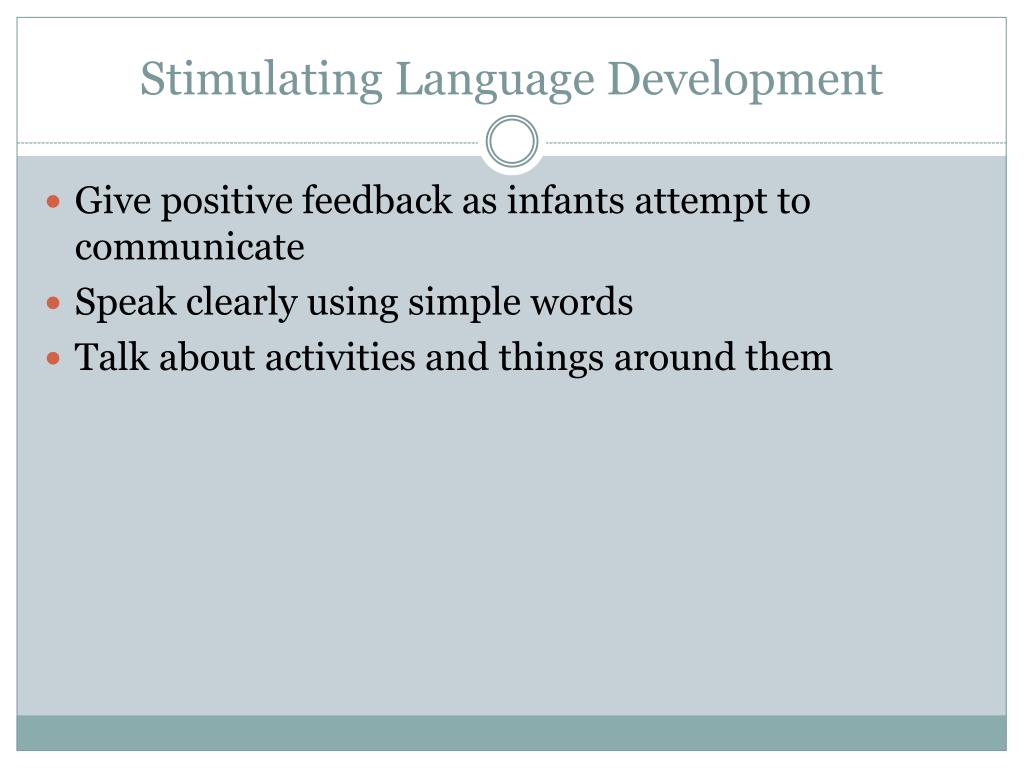 Stimulating Language Development

- Give positive feedback as infants attempt to communicate
- Speak clearly using simple words
- Talk about activities and things around them